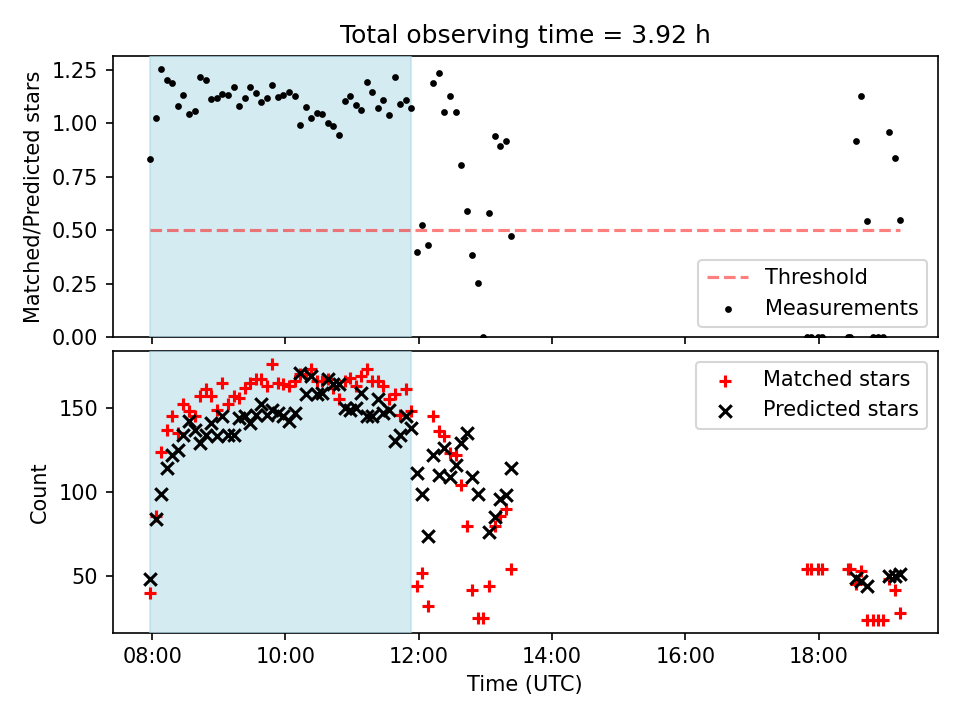 Total observing time = 3.92 h

Matched/Predicted stars

1.25
1.00
0.75
0.50
0.25
0.00

Threshold
Measurements

Count

150
100
50

Matched stars
Predicted stars

08:00
10:00
12:00
14:00
16:00
18:00

Time (UTC)